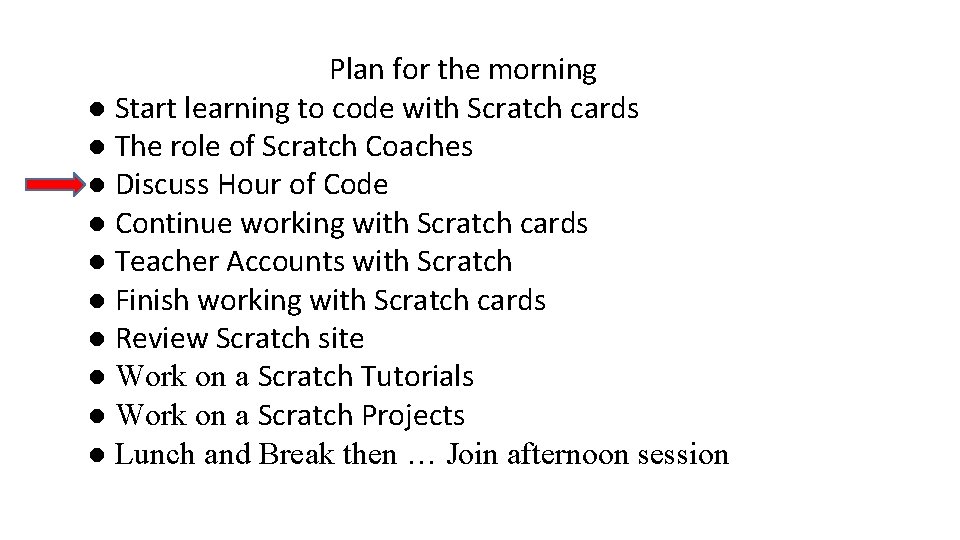 Plan for the morning

● Start learning to code with Scratch cards
● The role of Scratch Coaches
● Discuss Hour of Code
● Continue working with Scratch cards
● Teacher Accounts with Scratch
● Finish working with Scratch cards
● Review Scratch site
● Work on a Scratch Tutorials
● Work on a Scratch Projects
● Lunch and Break then … Join afternoon session